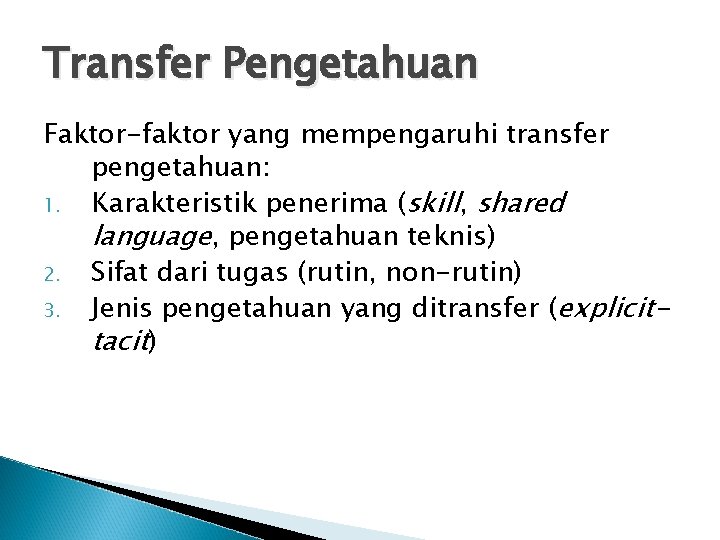 Transfer Pengetahuan

Faktor-faktor yang mempengaruhi transfer pengetahuan:

1. Karakteristik penerima (skill, shared language, pengetahuan teknis)
2. Sifat dari tugas (rutin, non-rutin)
3. Jenis pengetahuan yang ditransfer (explicit-tacit)